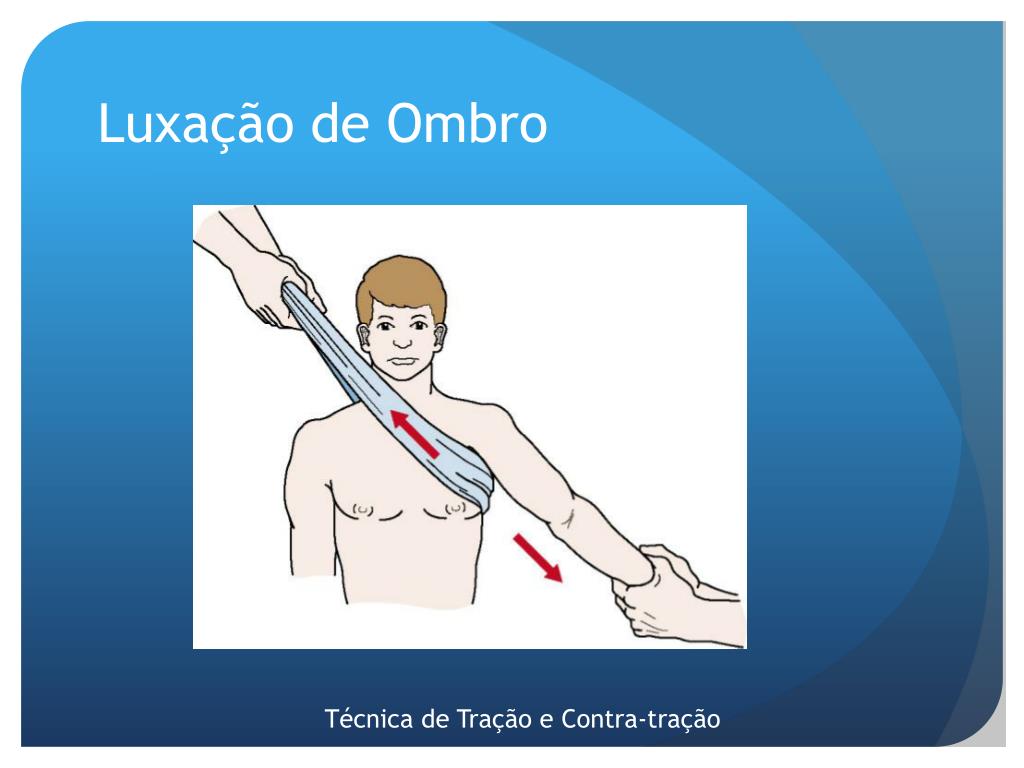 Luxação de Ombro

Técnica de Tração e Contra-tração